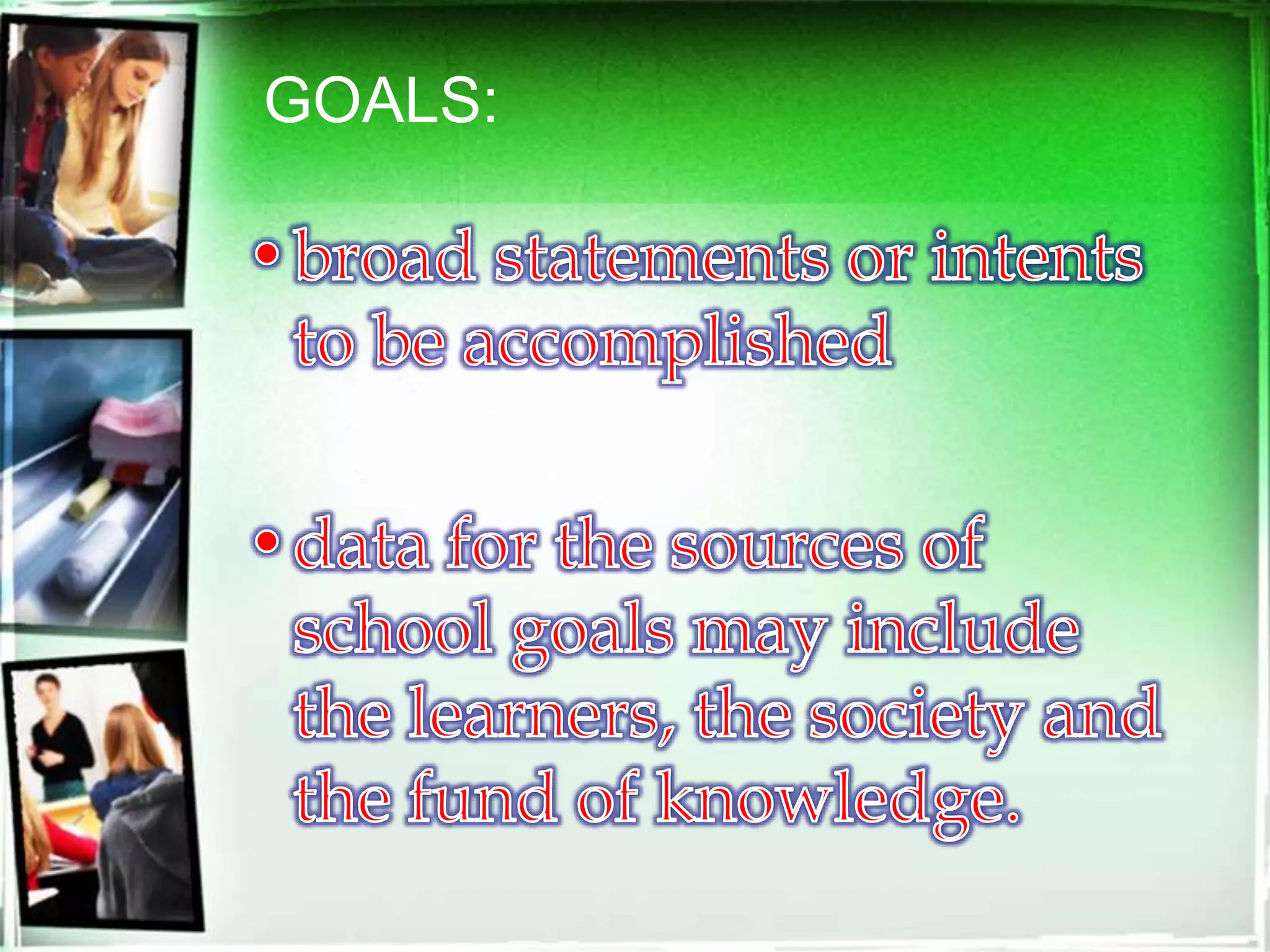 GOALS:

• broad statements or intents to be accomplished

• data for the sources of school goals may include the learners, the society and the fund of knowledge.